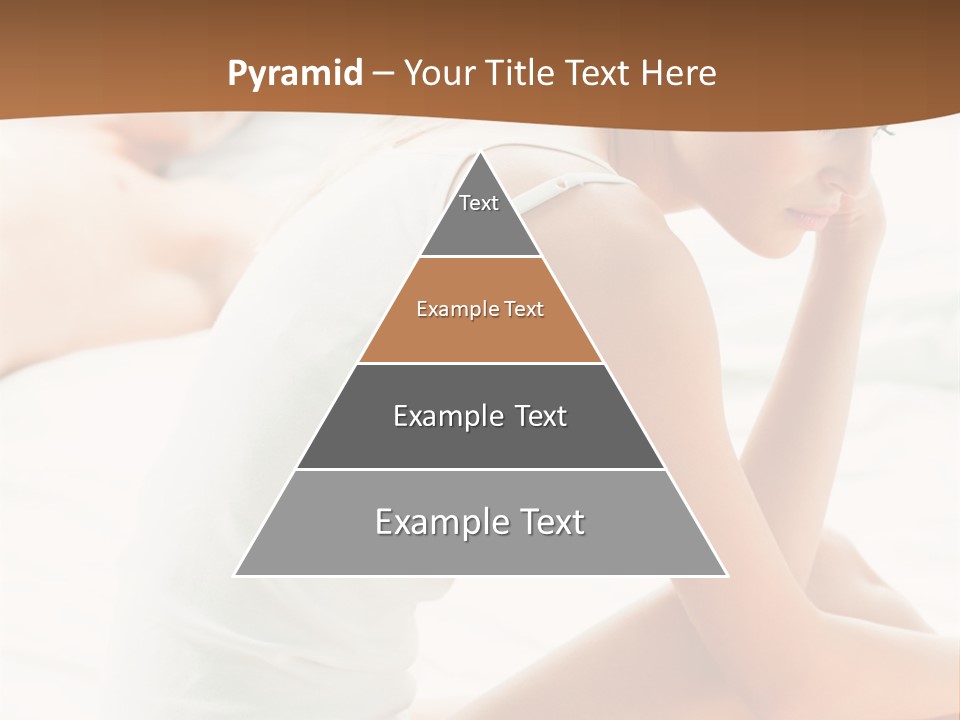 Pyramid – Your Title Text Here

Text

Example Text

Example Text

Example Text